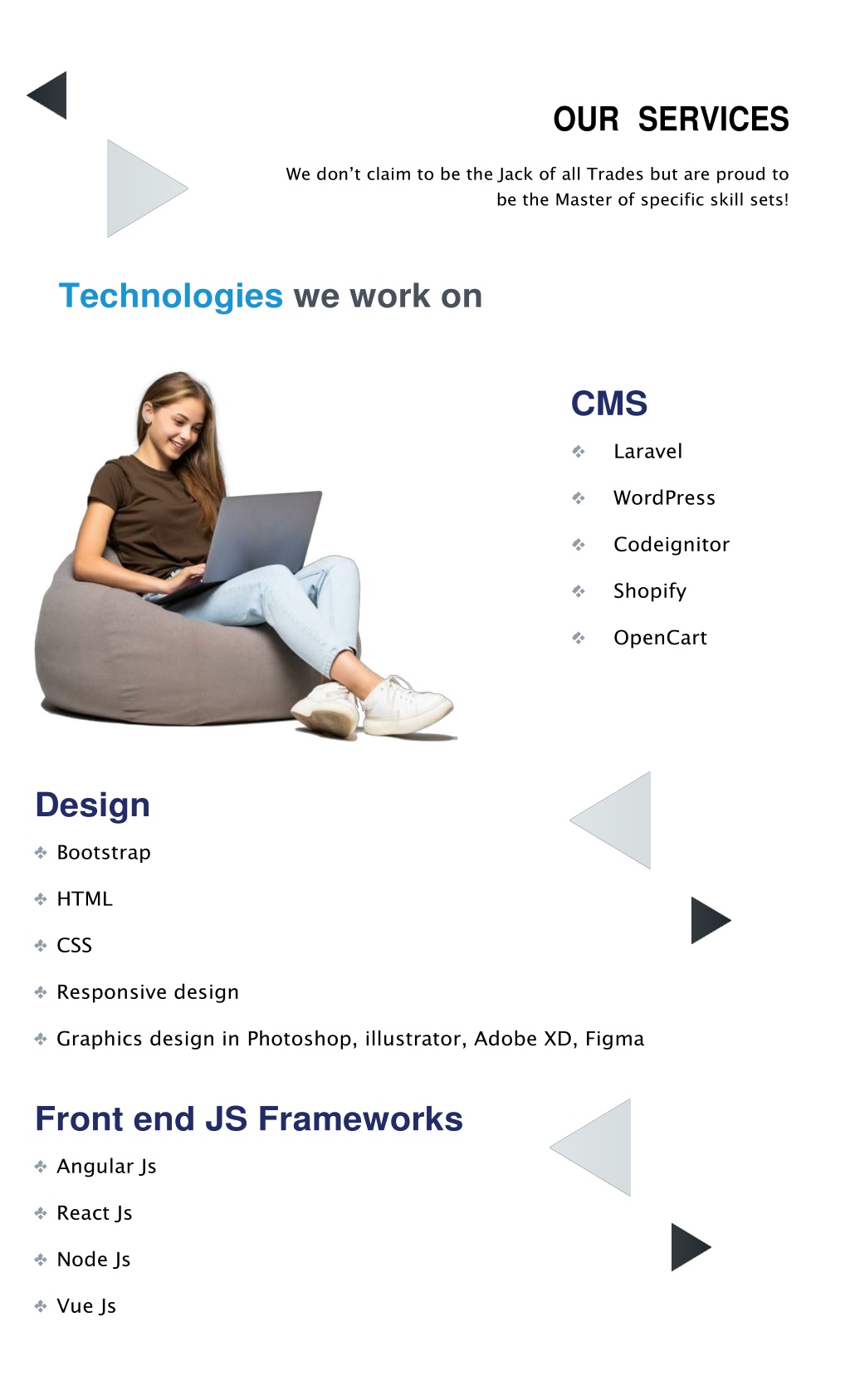 OUR SERVICES

We don't claim to be the Jack of all Trades but are proud to be the Master of specific skill sets!

Technologies we work on

CMS

Laravel

WordPress

Codeignitor

Shopify

OpenCart

Design

Bootstrap

HTML

CSS

Responsive design

Graphics design in Photoshop, illustrator, Adobe XD, Figma

Front end JS Frameworks

Angular Js

React Js

Node Js

Vue Js